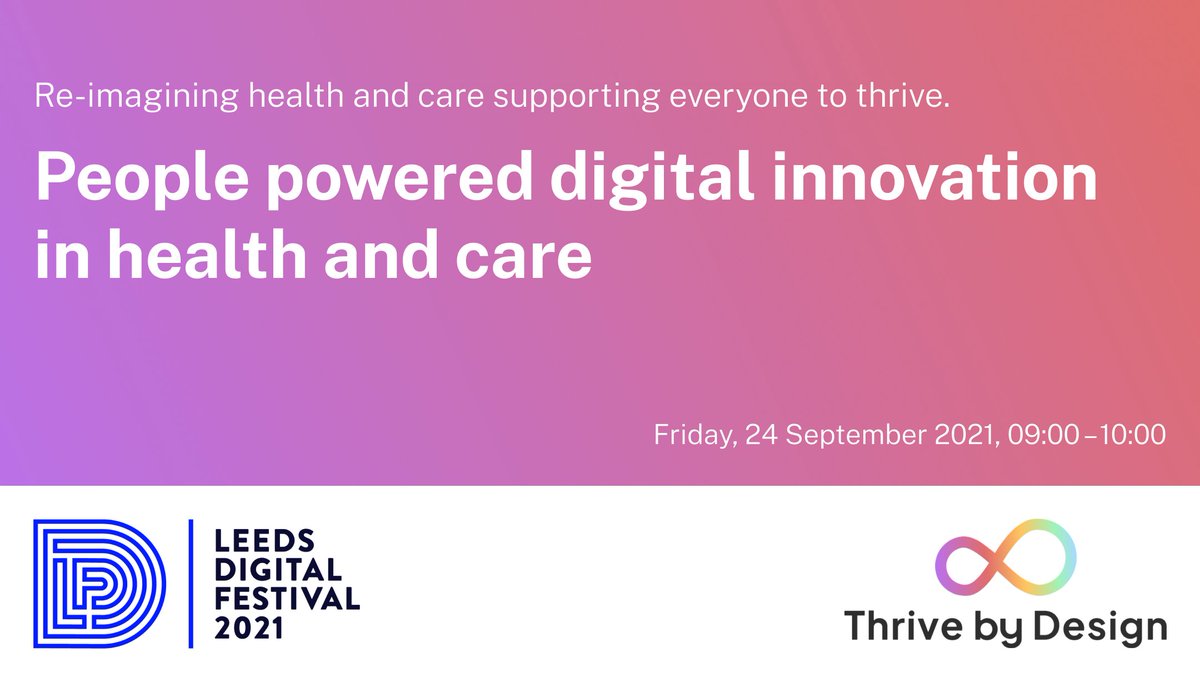 Re-imagining health and care supporting everyone to thrive.

People powered digital innovation in health and care

Friday, 24 September 2021, 09:00 – 10:00

LEEDS DIGITAL FESTIVAL 2021

Thrive by Design